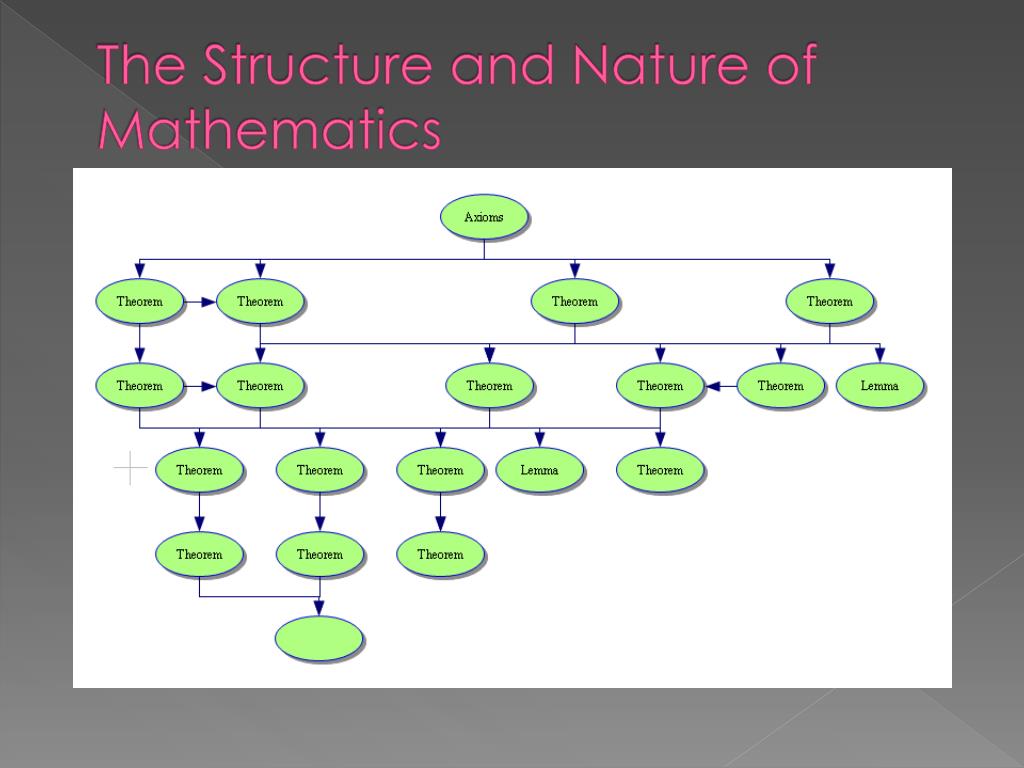 The Structure and Nature of Mathematics

Axioms

Theorem
Theorem
Theorem
Theorem

Theorem
Theorem
Theorem
Theorem
Theorem
Lemma

Theorem
Theorem
Theorem
Lemma
Theorem

Theorem
Theorem
Theorem